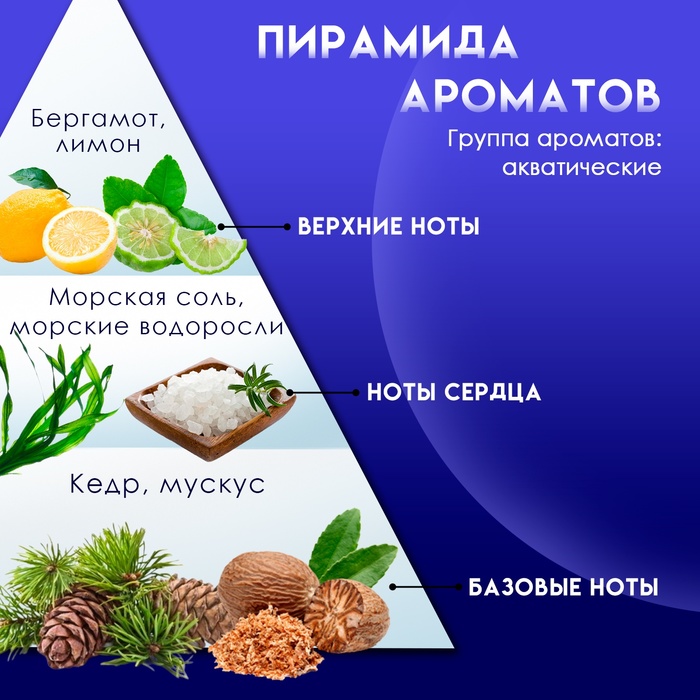 ПИРАМИДА АРОМАТОВ

Группа ароматов: акватические

Бергамот, лимон

ВЕРХНИЕ НОТЫ

Морская соль, морские водоросли

НОТЫ СЕРДЦА

Кедр, мускус

БАЗОВЫЕ НОТЫ